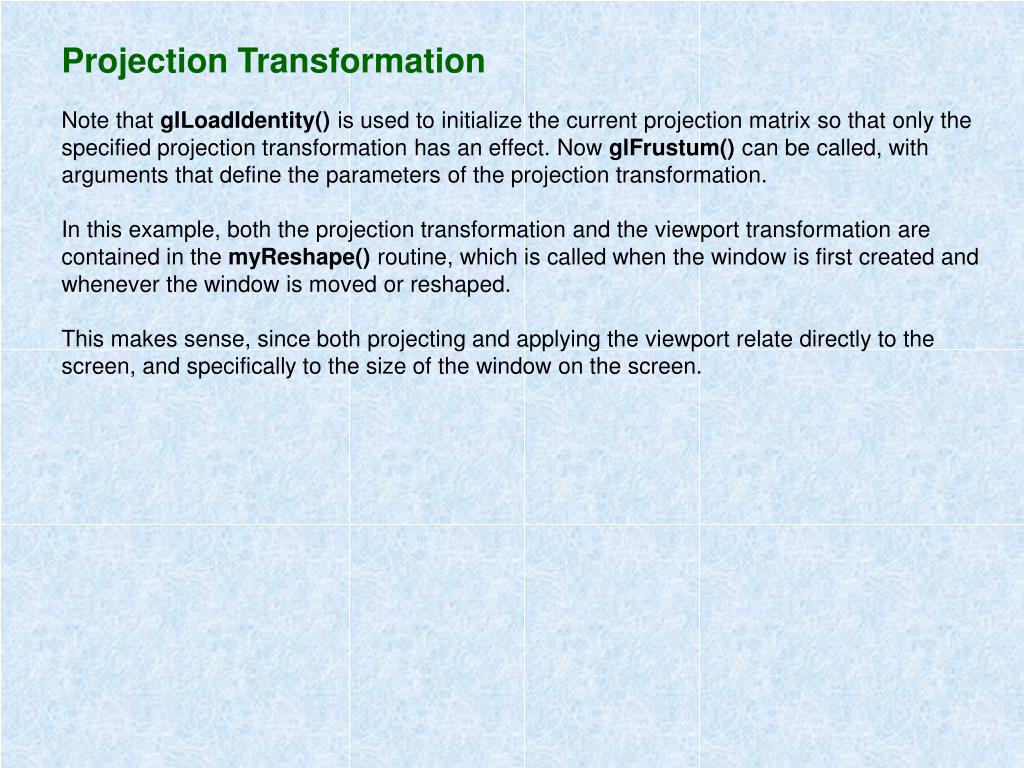 Projection Transformation

Note that glLoadIdentity() is used to initialize the current projection matrix so that only the specified projection transformation has an effect. Now glFrustum() can be called, with arguments that define the parameters of the projection transformation.

In this example, both the projection transformation and the viewport transformation are contained in the myReshape() routine, which is called when the window is first created and whenever the window is moved or reshaped.

This makes sense, since both projecting and applying the viewport relate directly to the screen, and specifically to the size of the window on the screen.